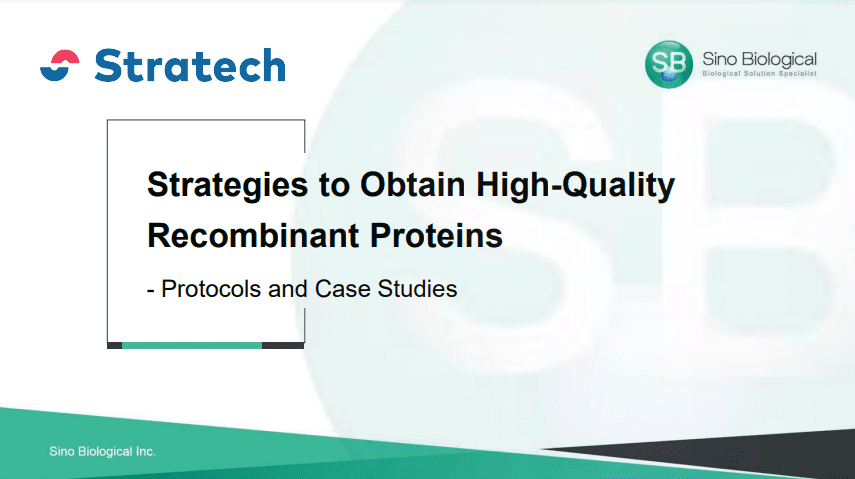 Stratech

SB Sino Biological
Biological Solution Specialist

Strategies to Obtain High-Quality Recombinant Proteins

- Protocols and Case Studies

Sino Biological Inc.